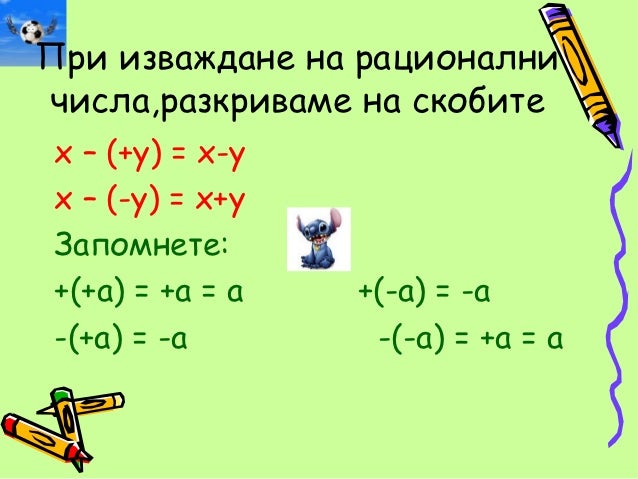 При изваждане на рационални числа,разкриваме на скобите

$x - (+y) = x-y$

$x - (-y) = x+y$

Запомнете:

$+(+a) = +a = a$

$+(-a) = -a$

$-(+a) = -a$

$-(-a) = +a = a$